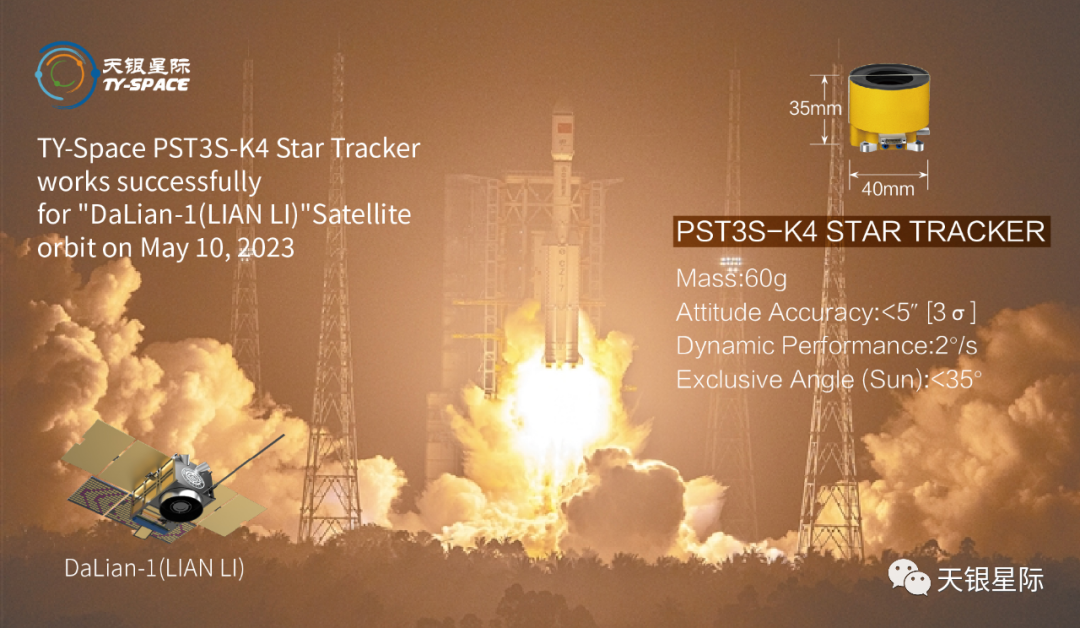 天银星际
TY-SPACE

TY-Space PST3S-K4 Star Tracker works successfully for "DaLian-1(LIAN LI)"Satellite orbit on May 10, 2023

35mm
40mm

PST3S-K4 STAR TRACKER
Mass:60g
Attitude Accuracy:<5″ [3 σ]
Dynamic Performance:2°/s
Exclusive Angle (Sun):<35°

DaLian-1(LIAN LI)

天银星际